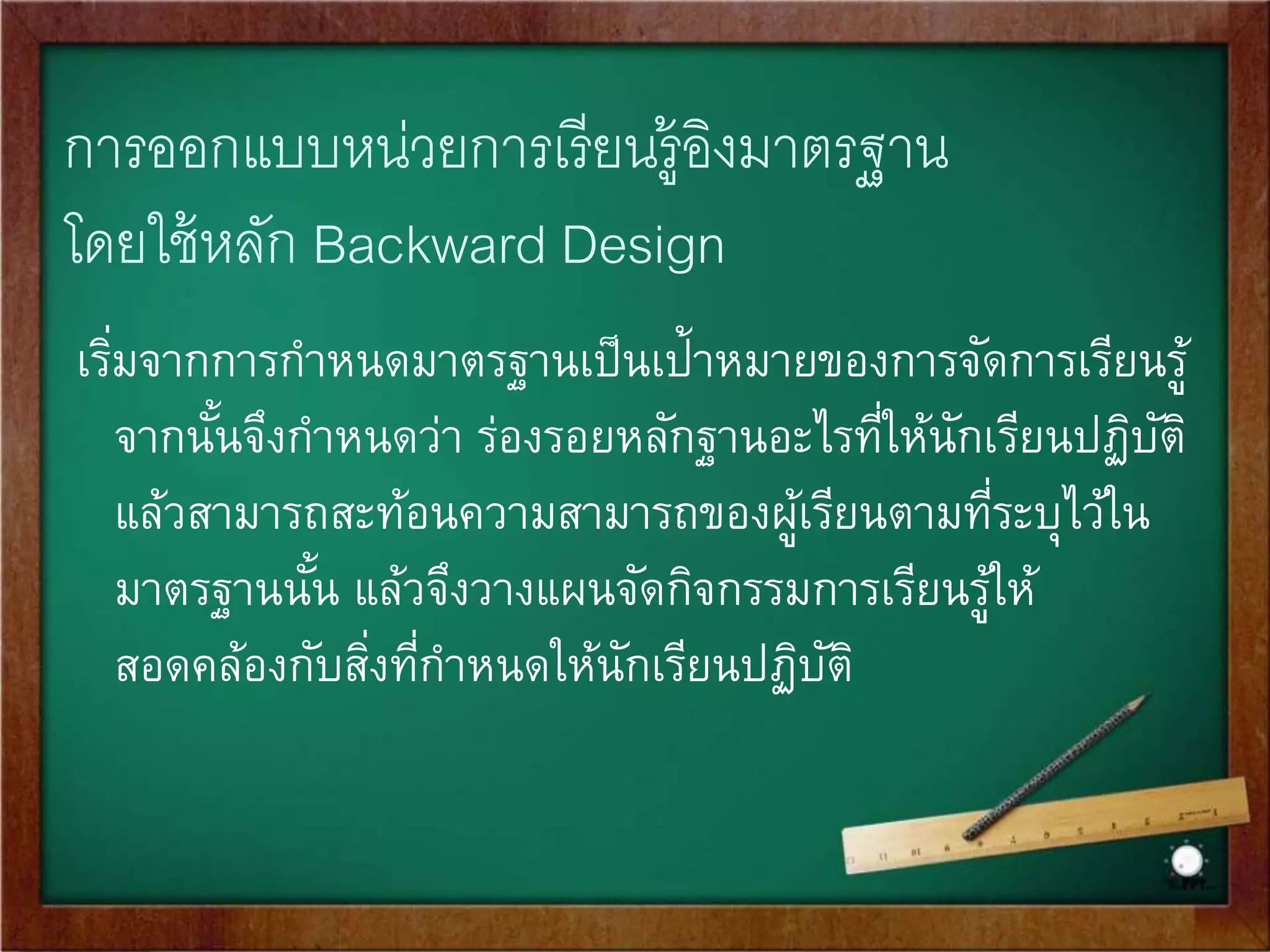 การออกแบบหน่วยการเรียนรู้อิงมาตรฐาน โดยใช้หลัก Backward Design

เริ่มจากการกำหนดมาตรฐานเป็นเป้าหมายของการจัดการเรียนรู้ จากนั้นจึงกำหนดว่า ร่องรอยหลักฐานอะไรที่ให้นักเรียนปฏิบัติ แล้วสามารถสะท้อนความสามารถของผู้เรียนตามที่ระบุไว้ในมาตรฐานนั้น แล้วจึงวางแผนจัดกิจกรรมการเรียนรู้ให้สอดคล้องกับสิ่งที่กำหนดให้นักเรียนปฏิบัติ